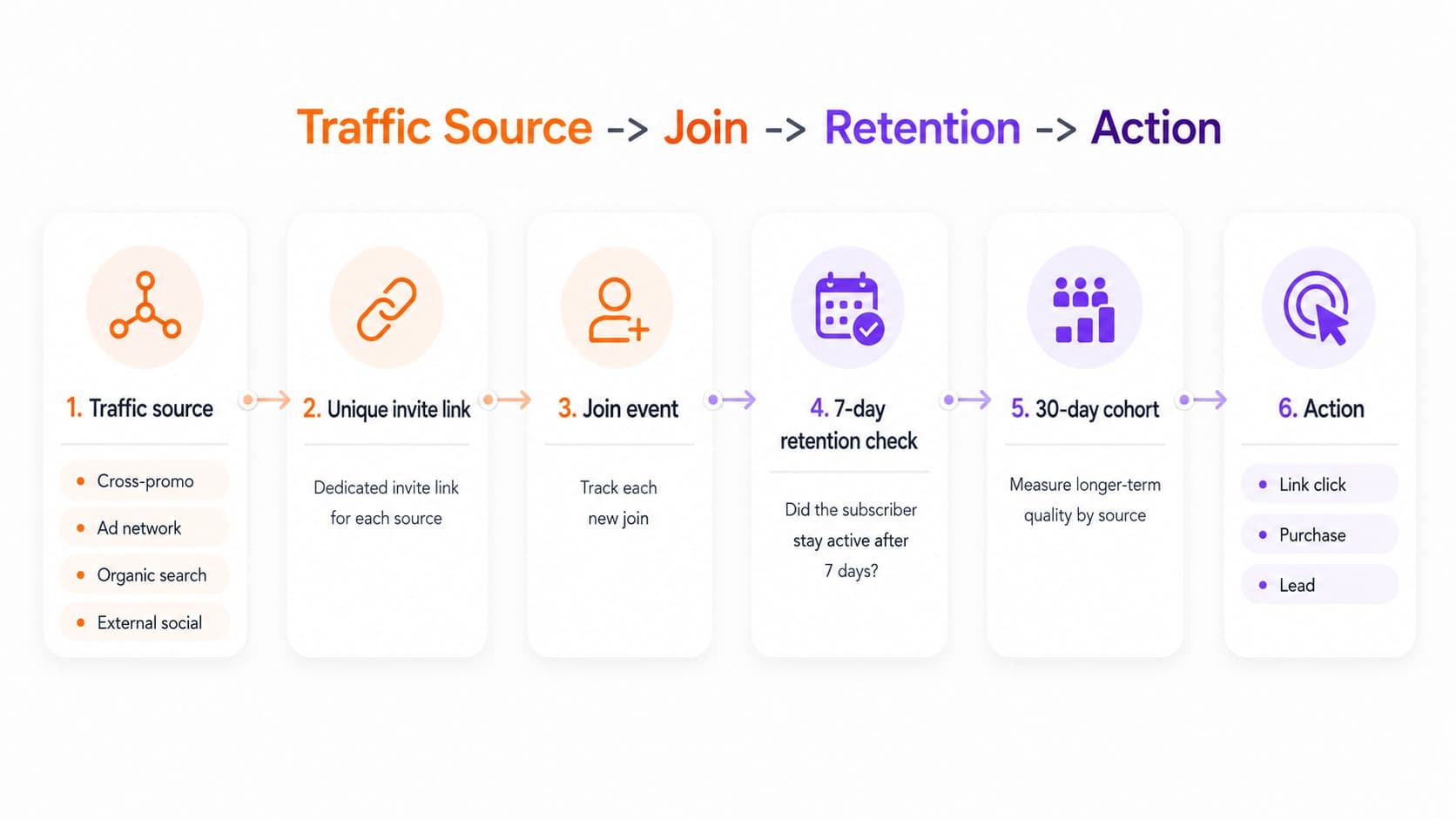 Traffic Source -> Join -> Retention -> Action

1. Traffic source

- Cross-promo
- Ad network
- Organic search
- External social

2. Unique invite link

Dedicated invite link for each source

3. Join event

Track each new join

4. 7-day retention check

Did the subscriber stay active after 7 days?

5. 30-day cohort

Measure longer-term quality by source

6. Action

- Link click
- Purchase
- Lead